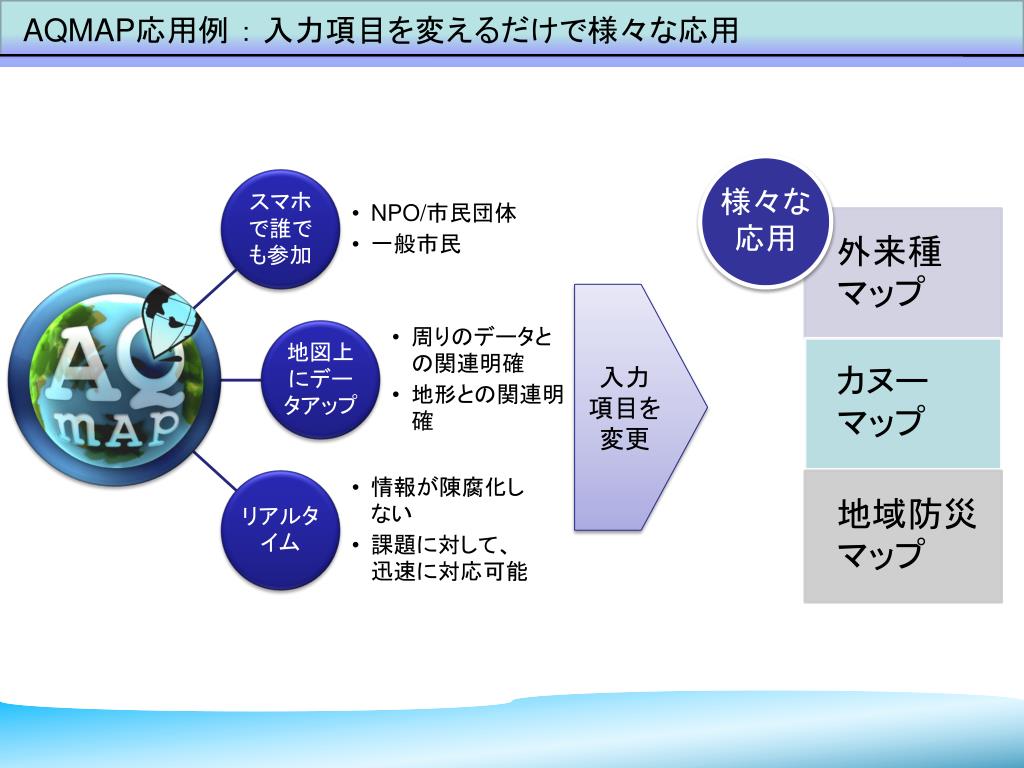 AQMAP応用例：入力項目を変えるだけで様々な応用

AQ
MAP

スマホで誰でも参加

• NPO/市民団体
• 一般市民

地図上にデータアップ

• 周りのデータとの関連明確
• 地形との関連明確

リアルタイム

• 情報が陳腐化しない
• 課題に対して、迅速に対応可能

入力項目を変更

様々な応用

外来種マップ

カヌーマップ

地域防災マップ